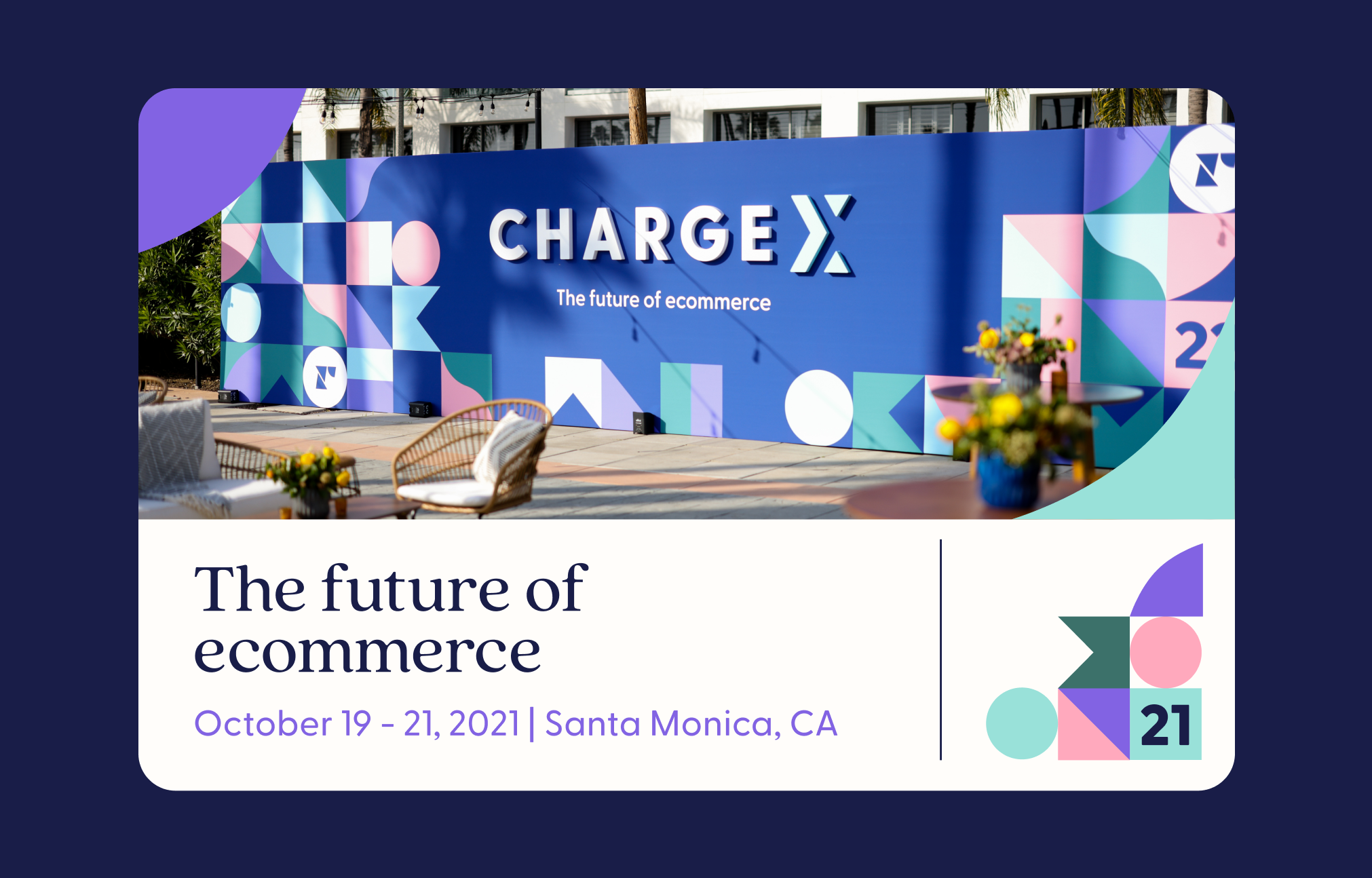 CHARGE X
The future of ecommerce

21

The future of ecommerce

October 19 - 21, 2021 | Santa Monica, CA

21